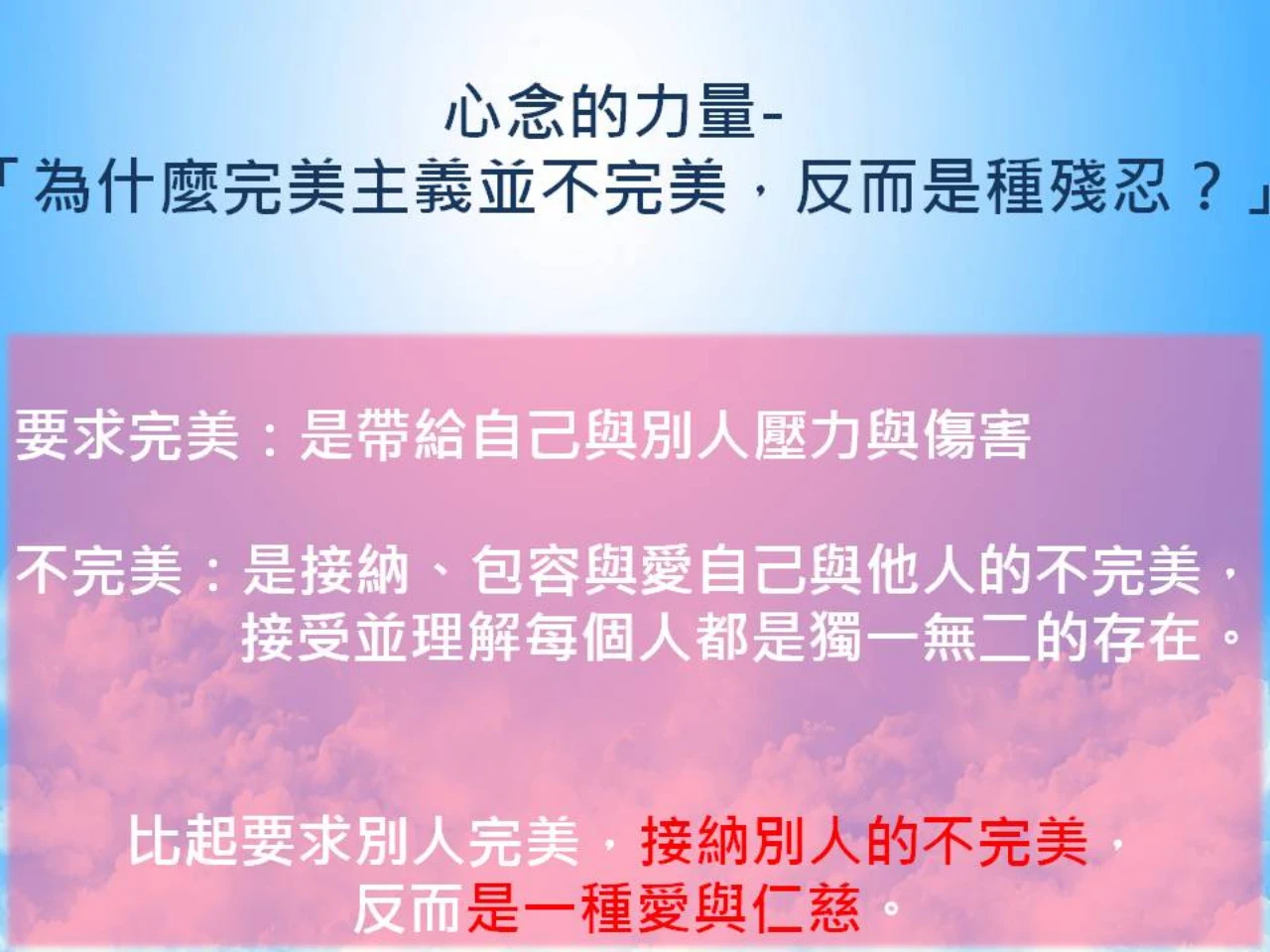 心念的力量-
「為什麼完美主義並不完美，反而是種殘忍？」

要求完美：是帶給自己與別人壓力與傷害

不完美：是接納、包容與愛自己與他人的不完美，接受並理解每個人都是獨一無二的存在。

比起要求別人完美，接納別人的不完美，反而是一種愛與仁慈。